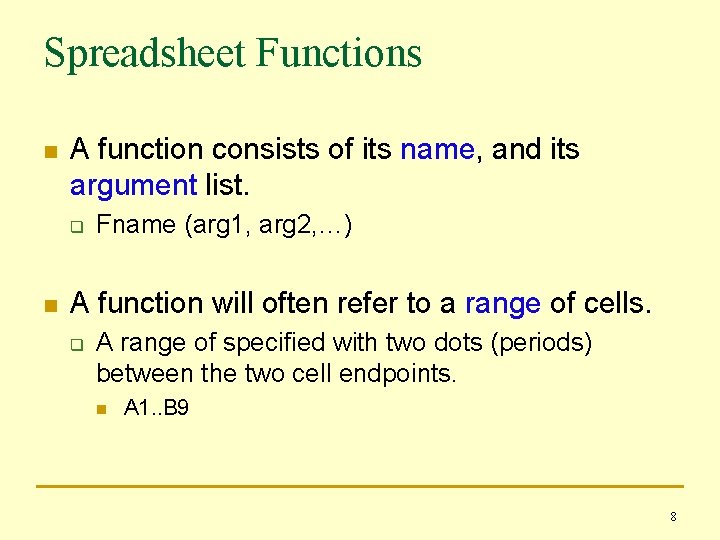 Spreadsheet Functions

A function consists of its name, and its argument list.

Fname (arg1, arg2,…)

A function will often refer to a range of cells.

A range of specified with two dots (periods) between the two cell endpoints.

A1..B9

8